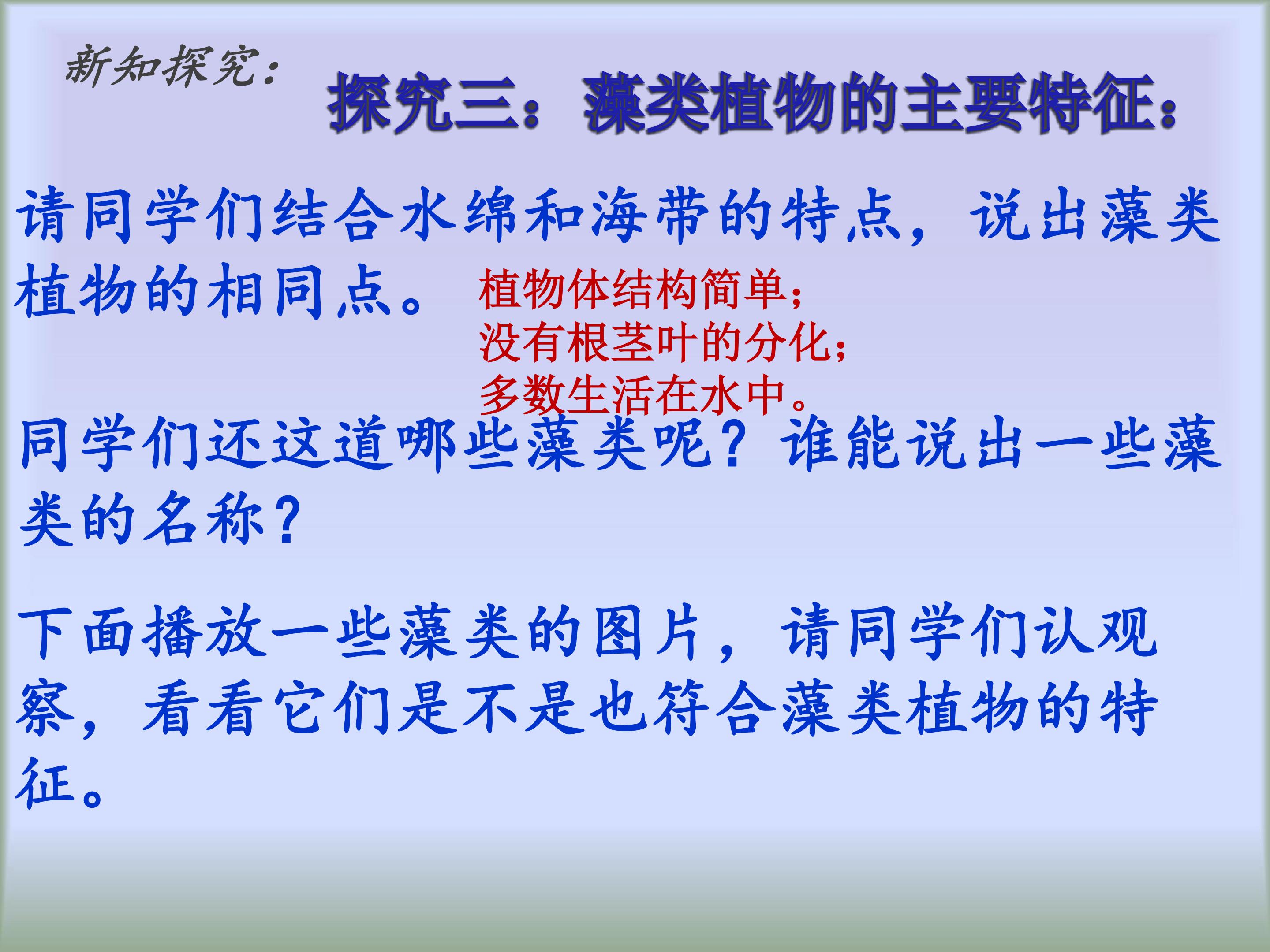 新知探究：

探究三：藻类植物的主要特征：

请同学们结合水绵和海带的特点，说出藻类植物的相同点。

植物体结构简单；
没有根茎叶的分化；
多数生活在水中。

同学们还这道哪些藻类呢？谁能说出一些藻类的名称？

下面播放一些藻类的图片，请同学们认观察，看看它们是不是也符合藻类植物的特征。